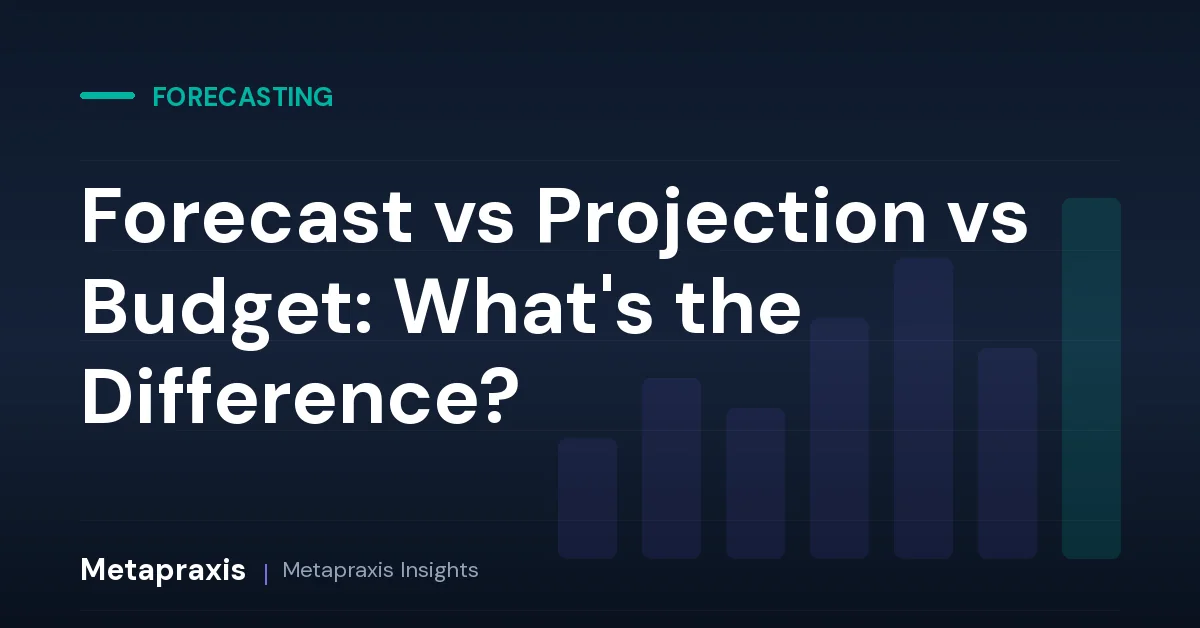 FORECASTING

Forecast vs Projection vs Budget: What's the Difference?

Metapraxis | Metapraxis Insights